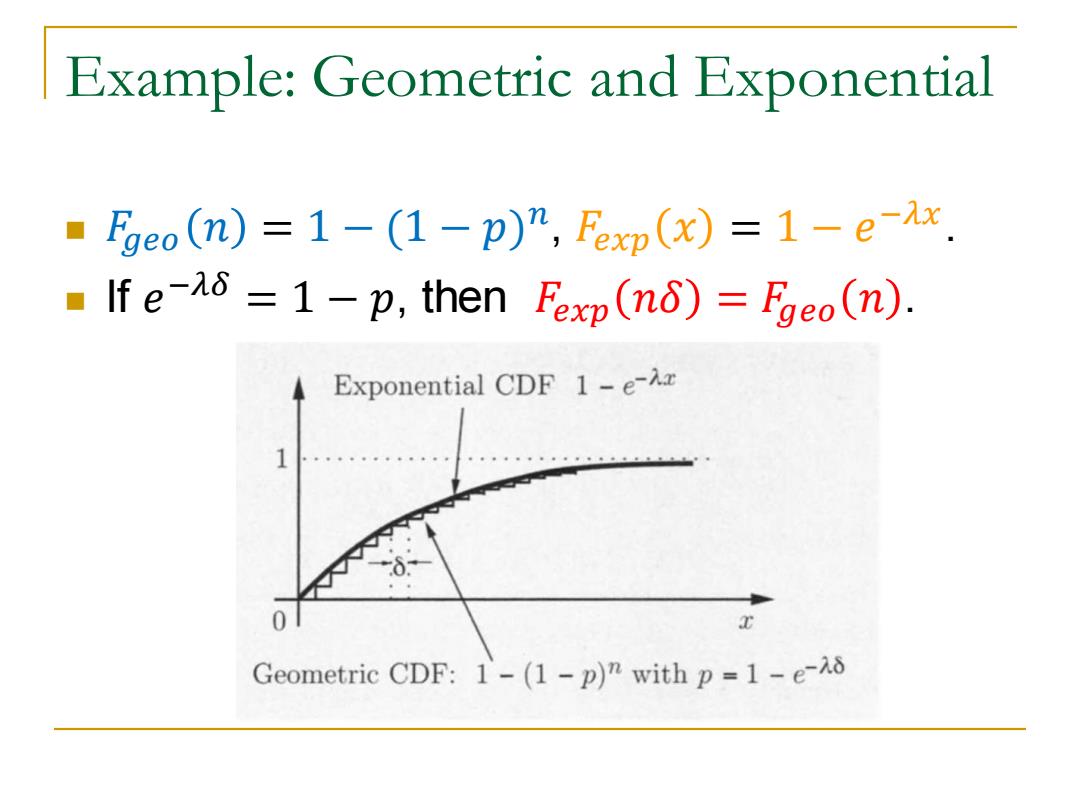 Example: Geometric and Exponential

- $F_{geo}(n) = 1 - (1-p)^n$, $F_{exp}(x) = 1 - e^{-\lambda x}$.
- If $e^{-\lambda\delta} = 1 - p$, then $F_{exp}(n\delta) = F_{geo}(n)$.

Exponential CDF $1 - e^{-\lambda x}$

1

$\delta$

0

$x$

Geometric CDF: $1 - (1-p)^n$ with $p = 1 - e^{-\lambda\delta}$